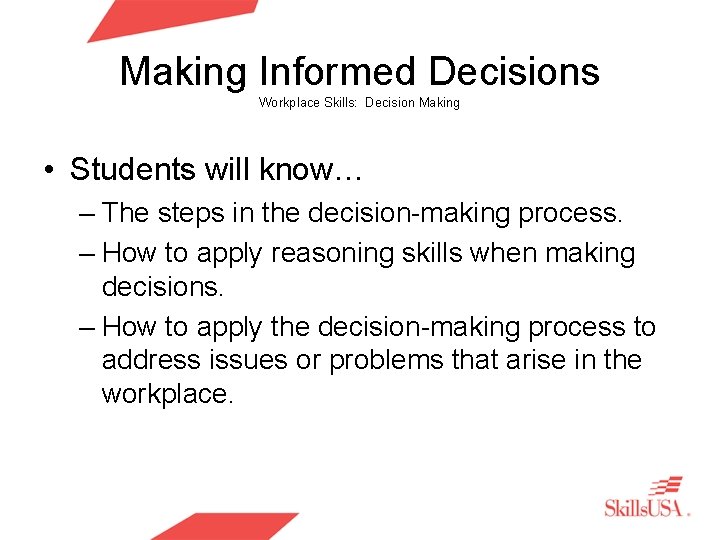 Making Informed Decisions
Workplace Skills: Decision Making

• Students will know…
– The steps in the decision-making process.
– How to apply reasoning skills when making decisions.
– How to apply the decision-making process to address issues or problems that arise in the workplace.

SkillsUSA.